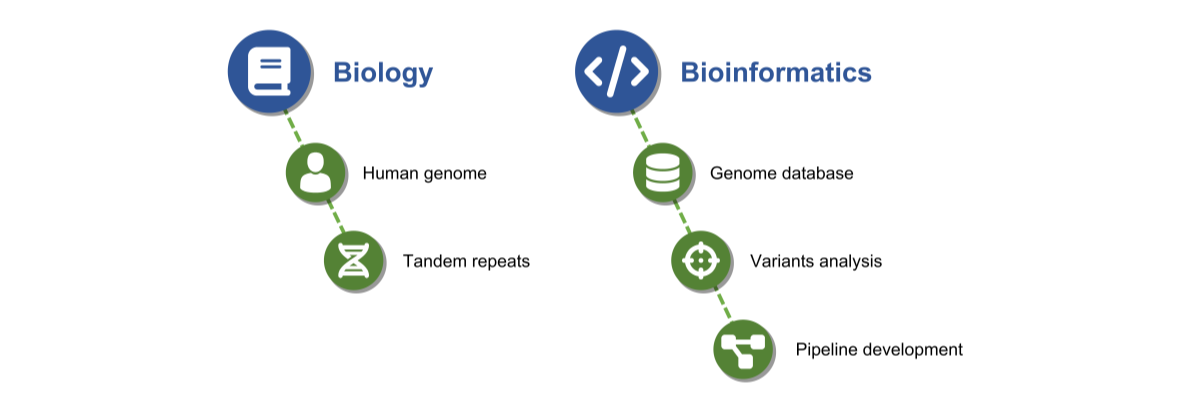 Biology

Human genome

Tandem repeats

Bioinformatics

Genome database

Variants analysis

Pipeline development